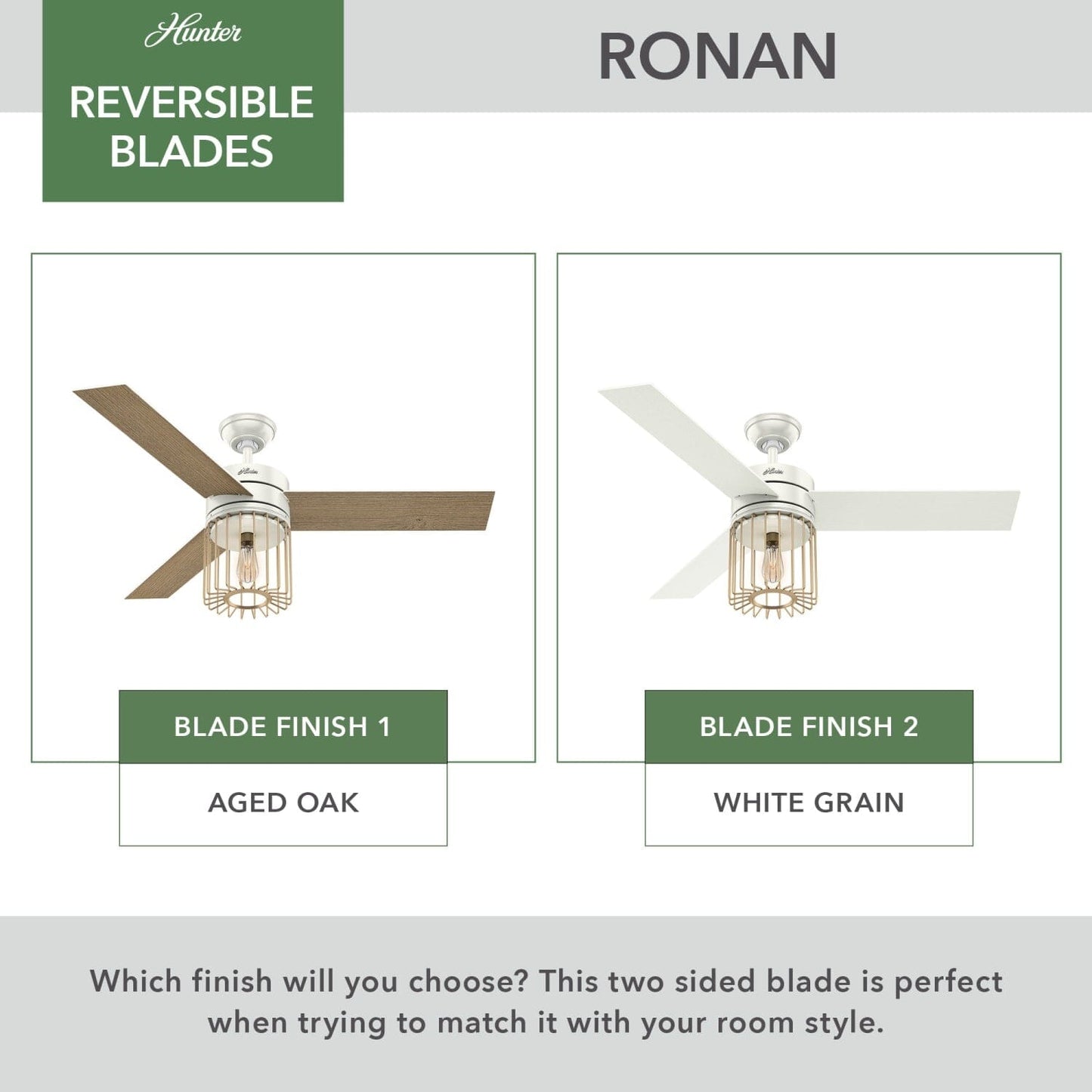 Hunter

REVERSIBLE BLADES

RONAN

Hunter

BLADE FINISH 1

AGED OAK

Hunter

BLADE FINISH 2

WHITE GRAIN

Which finish will you choose? This two sided blade is perfect when trying to match it with your room style.